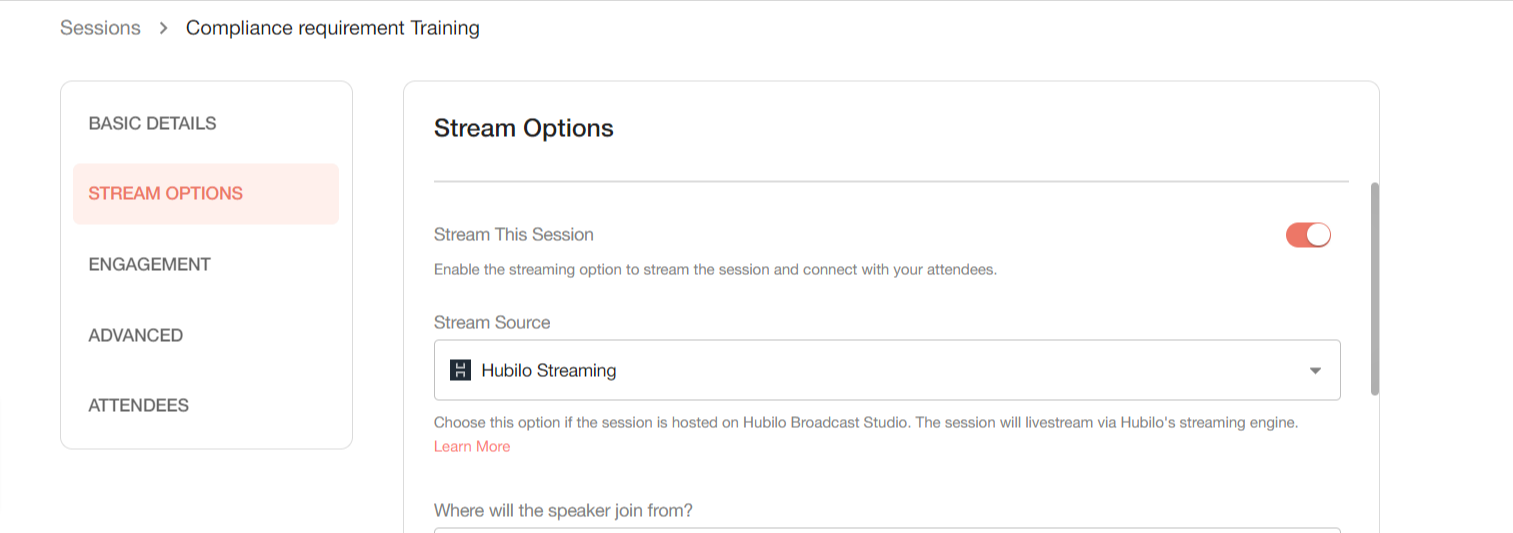 Sessions > Compliance requirement Training

BASIC DETAILS

STREAM OPTIONS

ENGAGEMENT

ADVANCED

ATTENDEES

Stream Options

Stream This Session

Enable the streaming option to stream the session and connect with your attendees.

Stream Source

Hubilo Streaming

Choose this option if the session is hosted on Hubilo Broadcast Studio. The session will livestream via Hubilo's streaming engine.
Learn More

Where will the speaker join from?